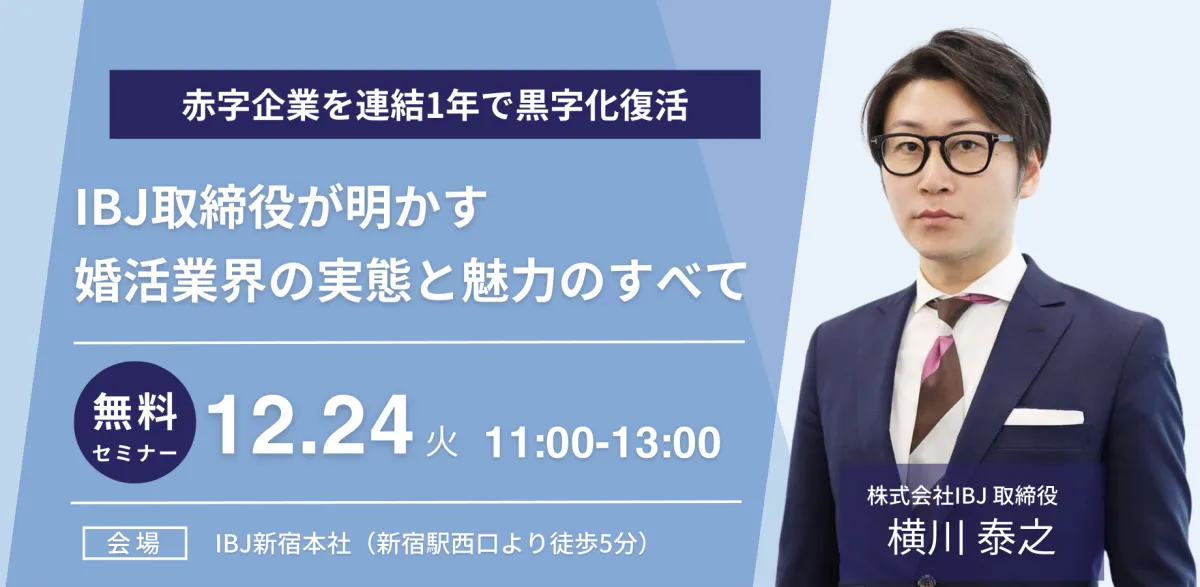 赤字企業を連結1年で黒字化復活

IBJ取締役が明かす
婚活業界の実態と魅力のすべて

無料
セミナー

12.24 火 11:00-13:00

会場 IBJ新宿本社（新宿駅西口より徒歩5分）

株式会社IBJ 取締役
横川 泰之